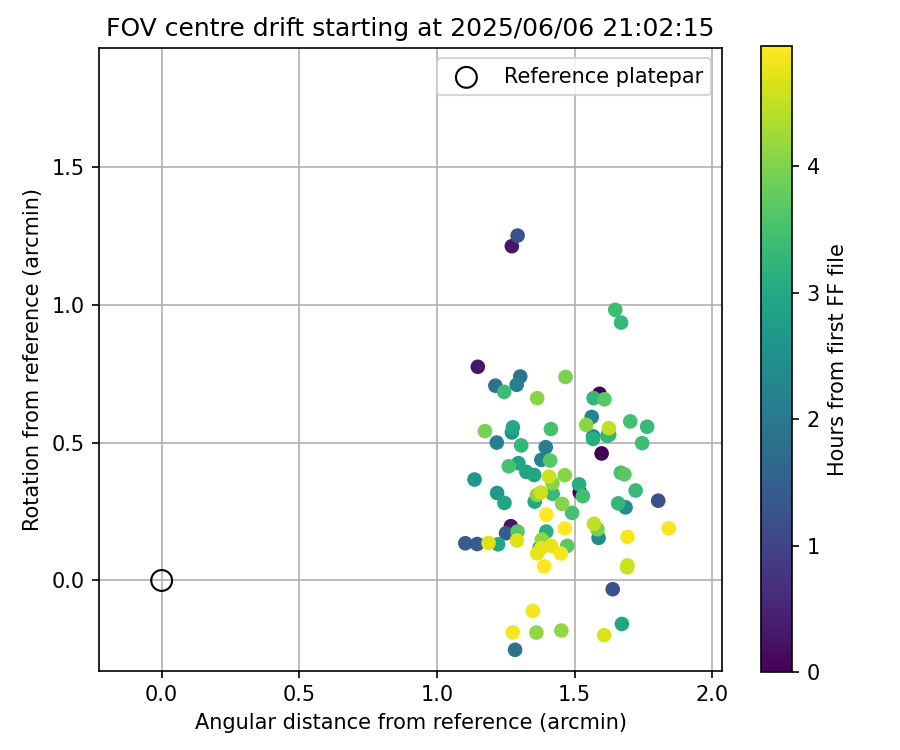 FOV centre drift starting at 2025/06/06 21:02:15

Reference platepar

Rotation from reference (arcmin)

1.5
1.0
0.5
0.0

0.0
0.5
1.0
1.5
2.0

Angular distance from reference (arcmin)

Hours from first FF file

4
3
2
1
0